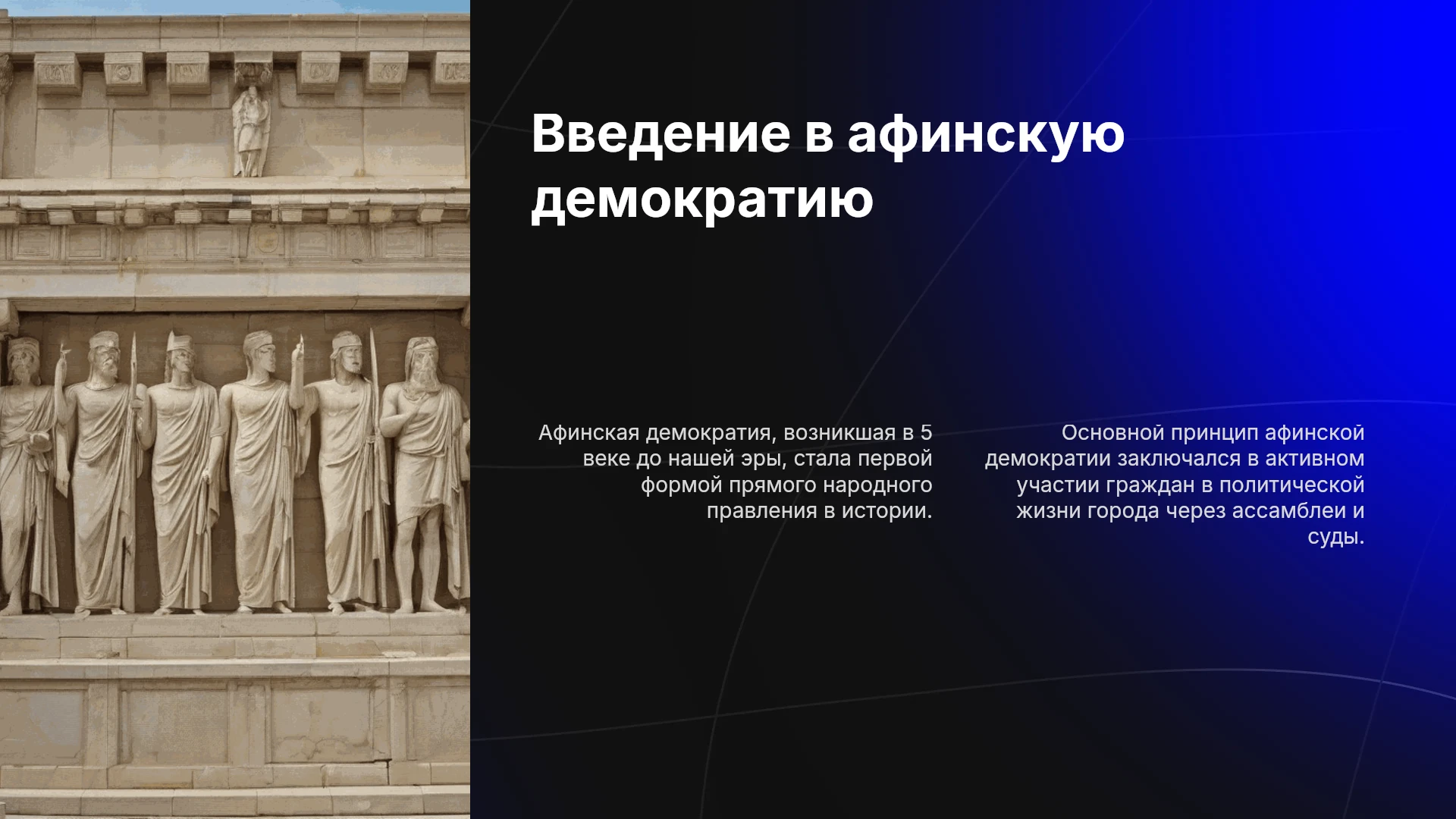 Введение в афинскую демократию

Афинская демократия, возникшая в 5 веке до нашей эры, стала первой формой прямого народного правления в истории.

Основной принцип афинской демократии заключался в активном участии граждан в политической жизни города через ассамблеи и суды.